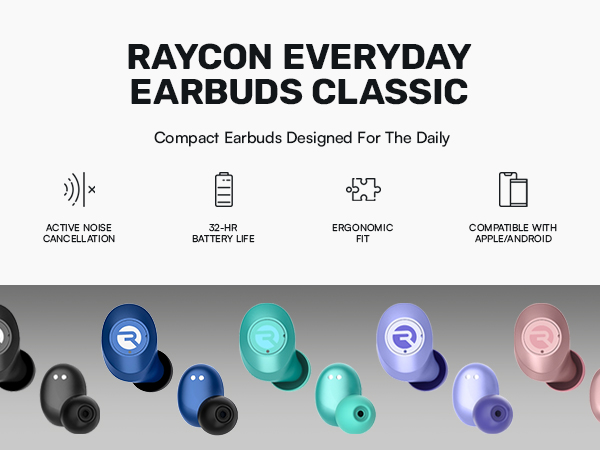 RAYCON EVERYDAY EARBUDS CLASSIC

Compact Earbuds Designed For The Daily

ACTIVE NOISE CANCELLATION

32-HR BATTERY LIFE

ERGONOMIC FIT

COMPATIBLE WITH APPLE/ANDROID